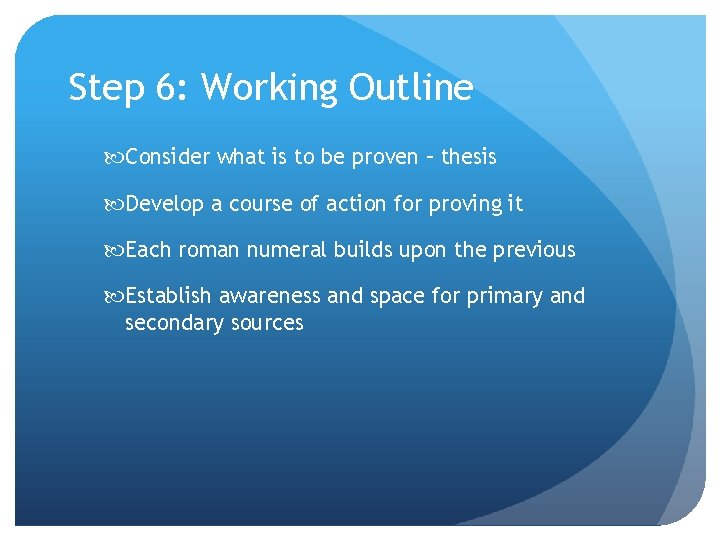 Step 6: Working Outline

Consider what is to be proven – thesis

Develop a course of action for proving it

Each roman numeral builds upon the previous

Establish awareness and space for primary and secondary sources